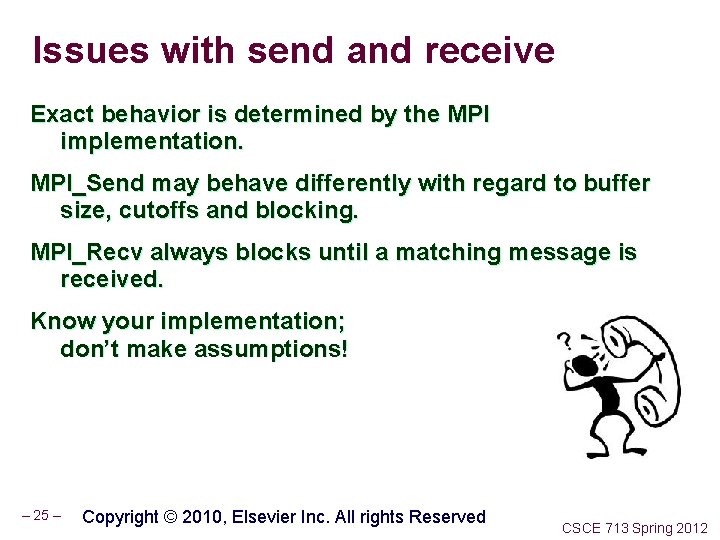 Issues with send and receive

Exact behavior is determined by the MPI implementation.

MPI_Send may behave differently with regard to buffer size, cutoffs and blocking.

MPI_Recv always blocks until a matching message is received.

Know your implementation; don't make assumptions!

?

– 25 –

Copyright © 2010, Elsevier Inc. All rights Reserved

CSCE 713 Spring 2012